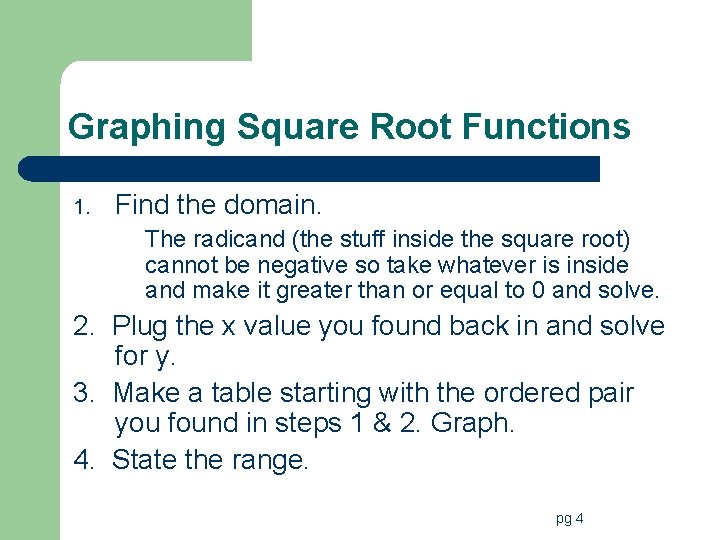 Graphing Square Root Functions

1. Find the domain.

The radicand (the stuff inside the square root) cannot be negative so take whatever is inside and make it greater than or equal to 0 and solve.

2. Plug the x value you found back in and solve for y.

3. Make a table starting with the ordered pair you found in steps 1 & 2. Graph.

4. State the range.

pg 4